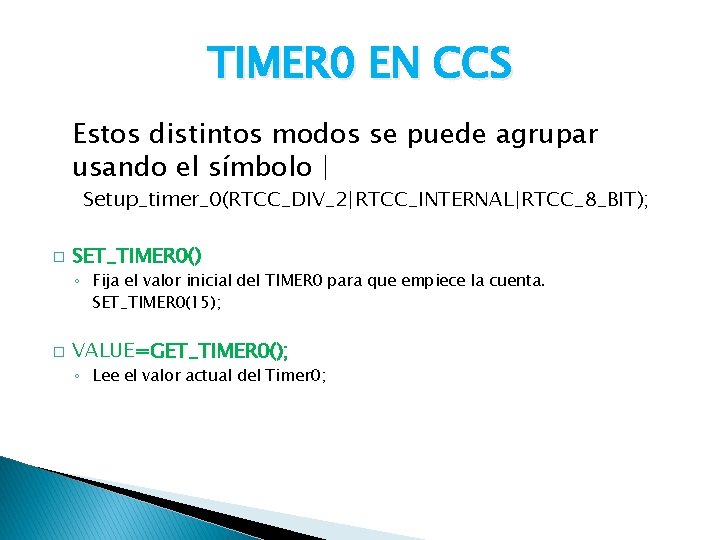 TIMER0 EN CCS

Estos distintos modos se puede agrupar usando el símbolo |

Setup_timer_0(RTCC_DIV_2|RTCC_INTERNAL|RTCC_8_BIT);

□ SET_TIMER0()
◦ Fija el valor inicial del TIMER0 para que empiece la cuenta.
SET_TIMER0(15);

□ VALUE=GET_TIMER0();
◦ Lee el valor actual del Timer0;